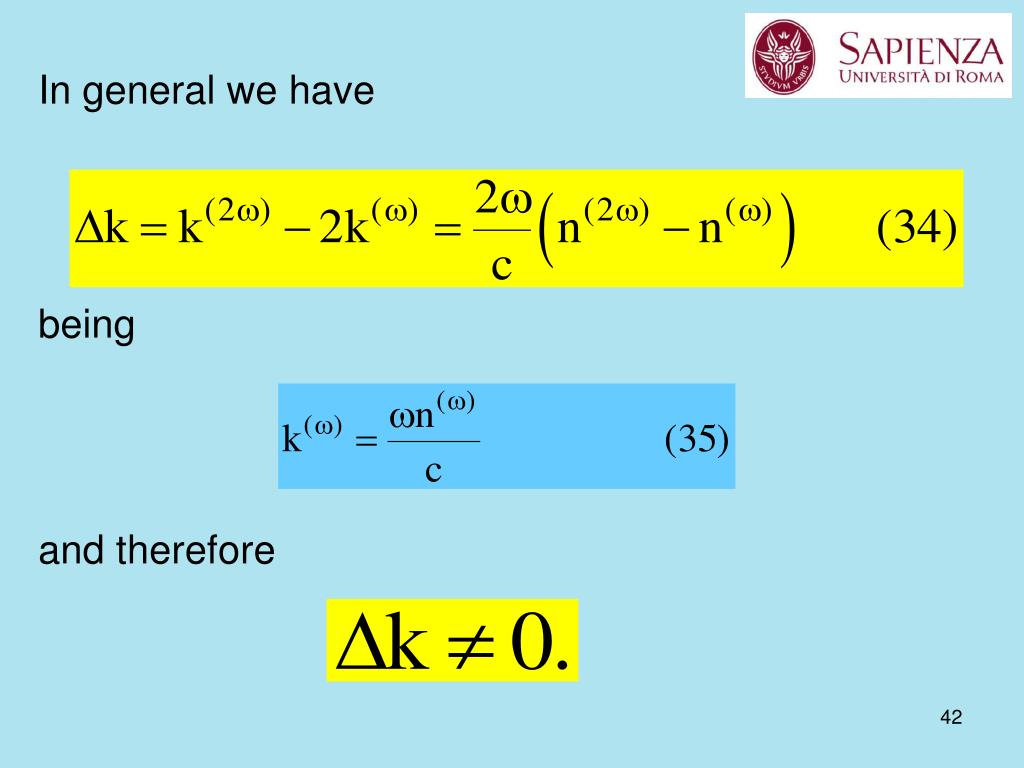 SAPIENZA
UNIVERSITÀ DI ROMA

In general we have

$\Delta k = k^{(2\omega)} - 2k^{(\omega)} = \frac{2\omega}{c}\left(n^{(2\omega)} - n^{(\omega)}\right)$ (34)

being

$k^{(\omega)} = \frac{\omega n^{(\omega)}}{c}$ (35)

and therefore

$\Delta k \neq 0.$

42